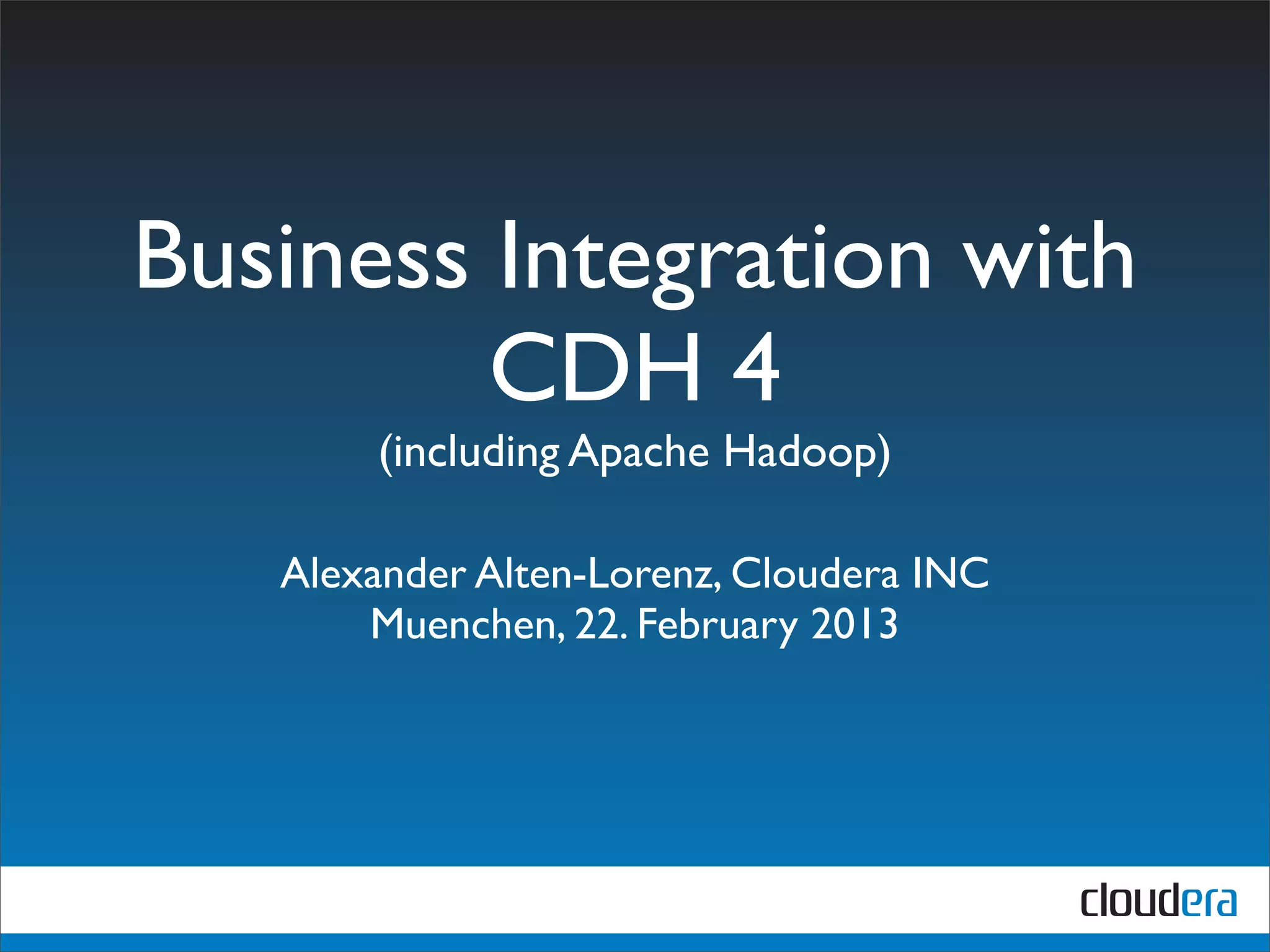 Business Integration with CDH 4

(including Apache Hadoop)

Alexander Alten-Lorenz, Cloudera INC
Muenchen, 22. February 2013

cloudera